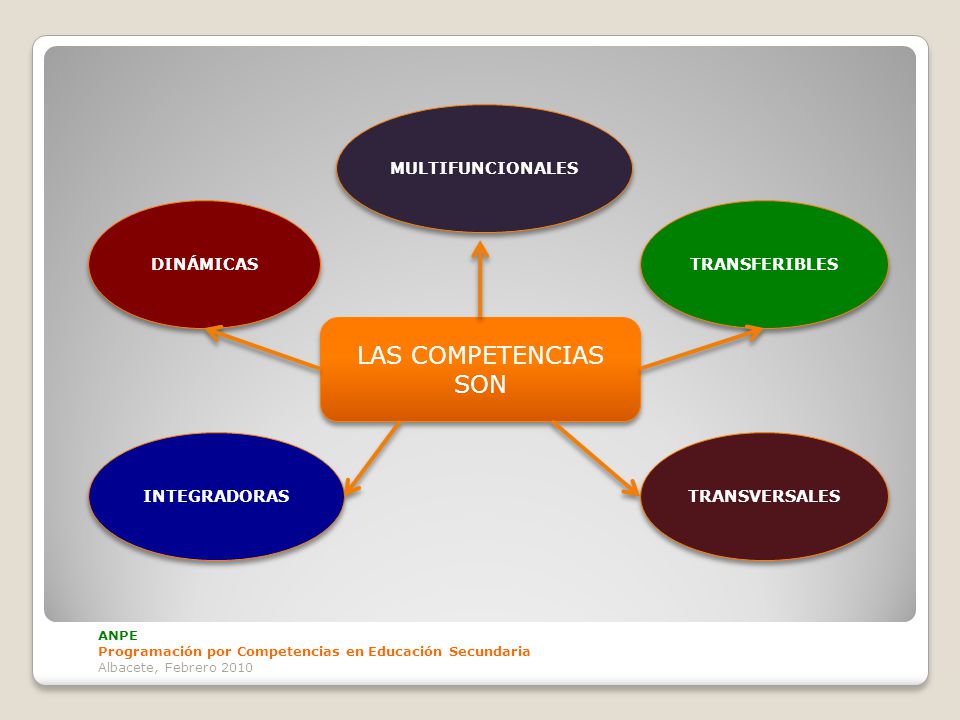 MULTIFUNCIONALES

DINÁMICAS

TRANSFERIBLES

LAS COMPETENCIAS SON

INTEGRADORAS

TRANSVERSALES

ANPE
Programación por Competencias en Educación Secundaria
Albacete, Febrero 2010